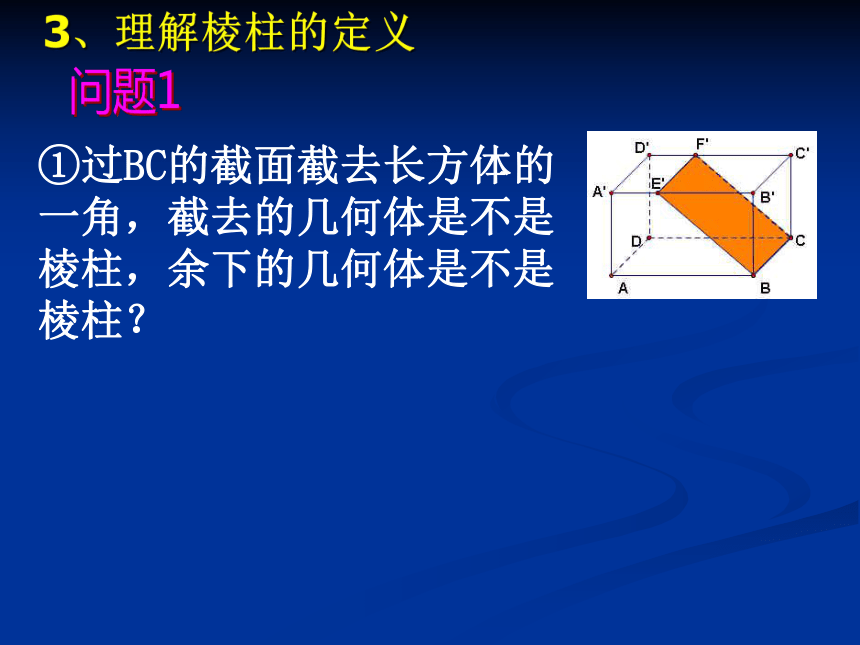 3、理解棱柱的定义

问题1

①过BC的截面截去长方体的一角，截去的几何体是不是棱柱，余下的几何体是不是棱柱？

D' F' C'
A' E' B'
D C
A B